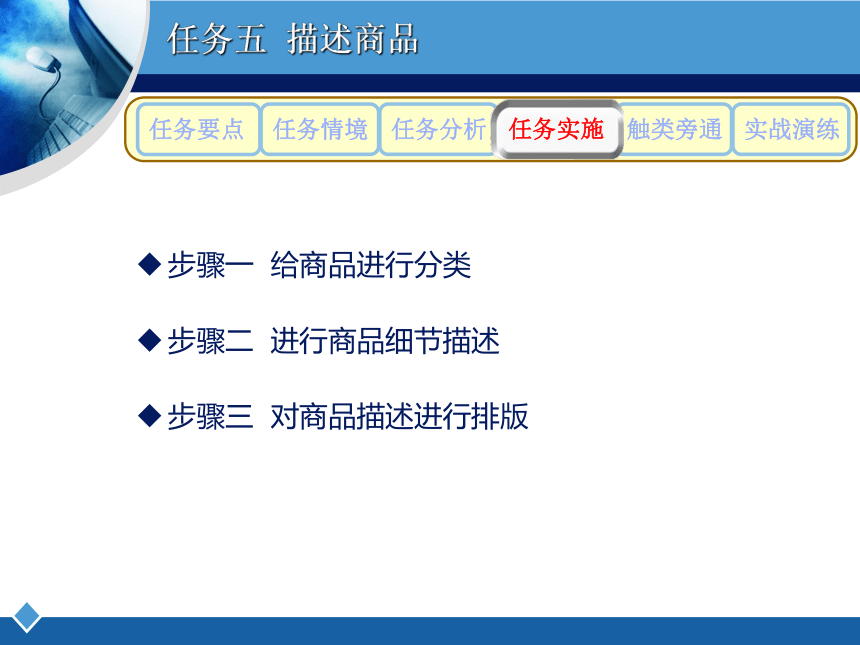 任务五 描述商品

任务要点 任务情境 任务分析 任务实施 触类旁通 实战演练

◆ 步骤一 给商品进行分类

◆ 步骤二 进行商品细节描述

◆ 步骤三 对商品描述进行排版